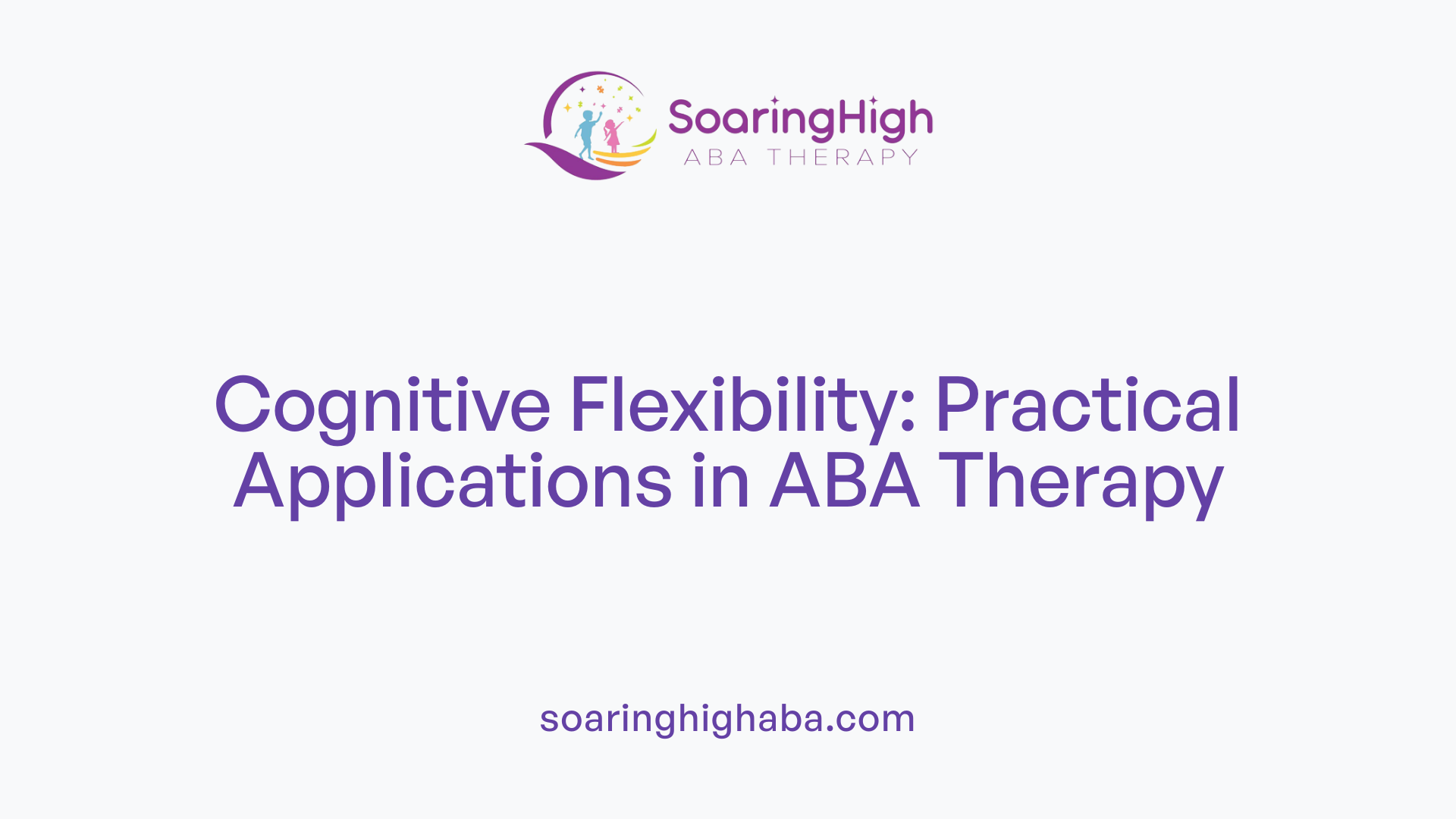 SoaringHigh
ABA THERAPY

Cognitive Flexibility: Practical Applications in ABA Therapy

soaringhighaba.com